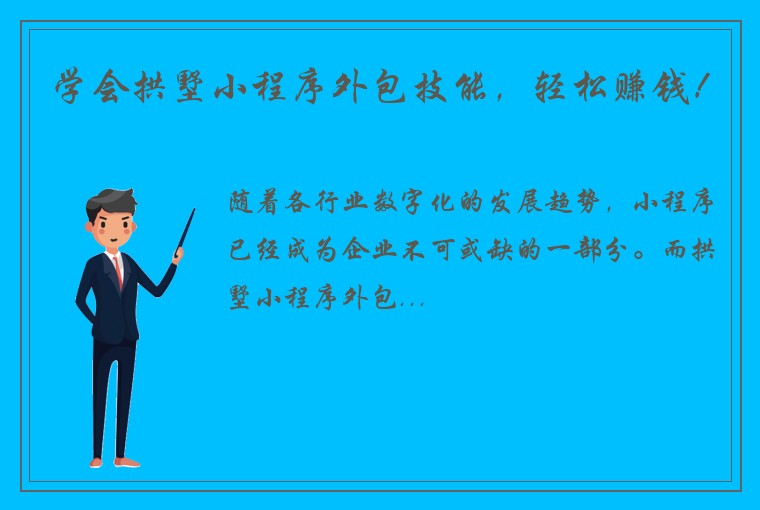 学会拱墅小程序外包技能，轻松赚钱！

随着各行业数字化的发展趋势，小程序已经成为企业不可或缺的一部分。而拱墅小程序外包...